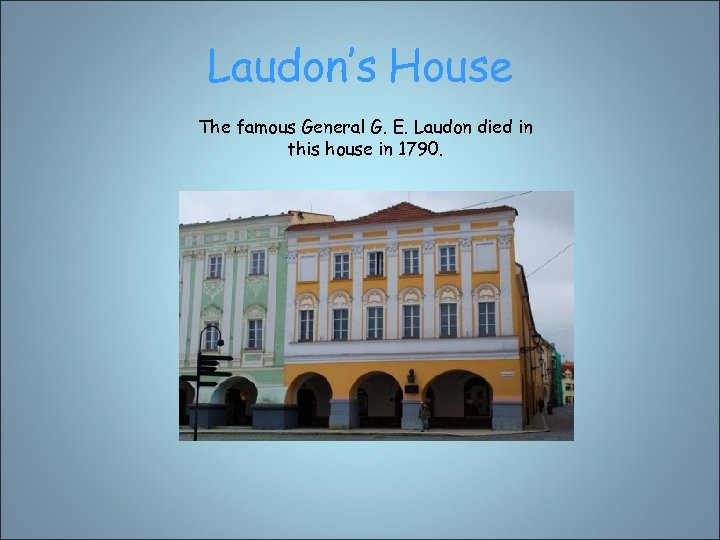 Laudon's House

The famous General G. E. Laudon died in this house in 1790.